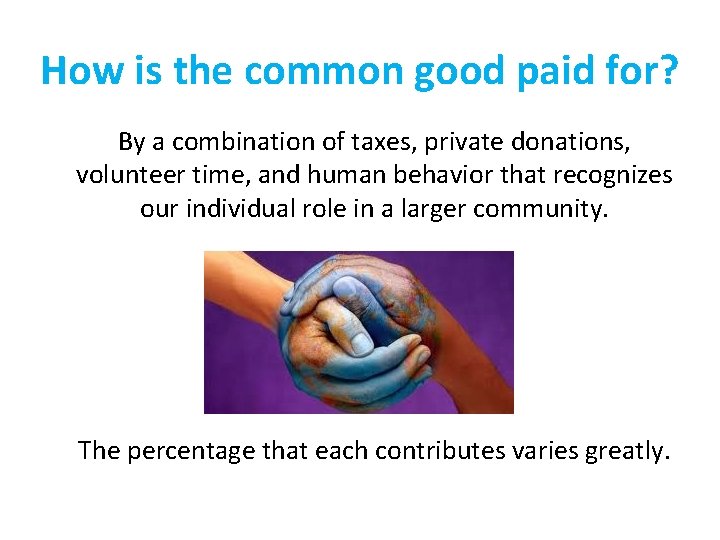 How is the common good paid for?

By a combination of taxes, private donations, volunteer time, and human behavior that recognizes our individual role in a larger community.

The percentage that each contributes varies greatly.